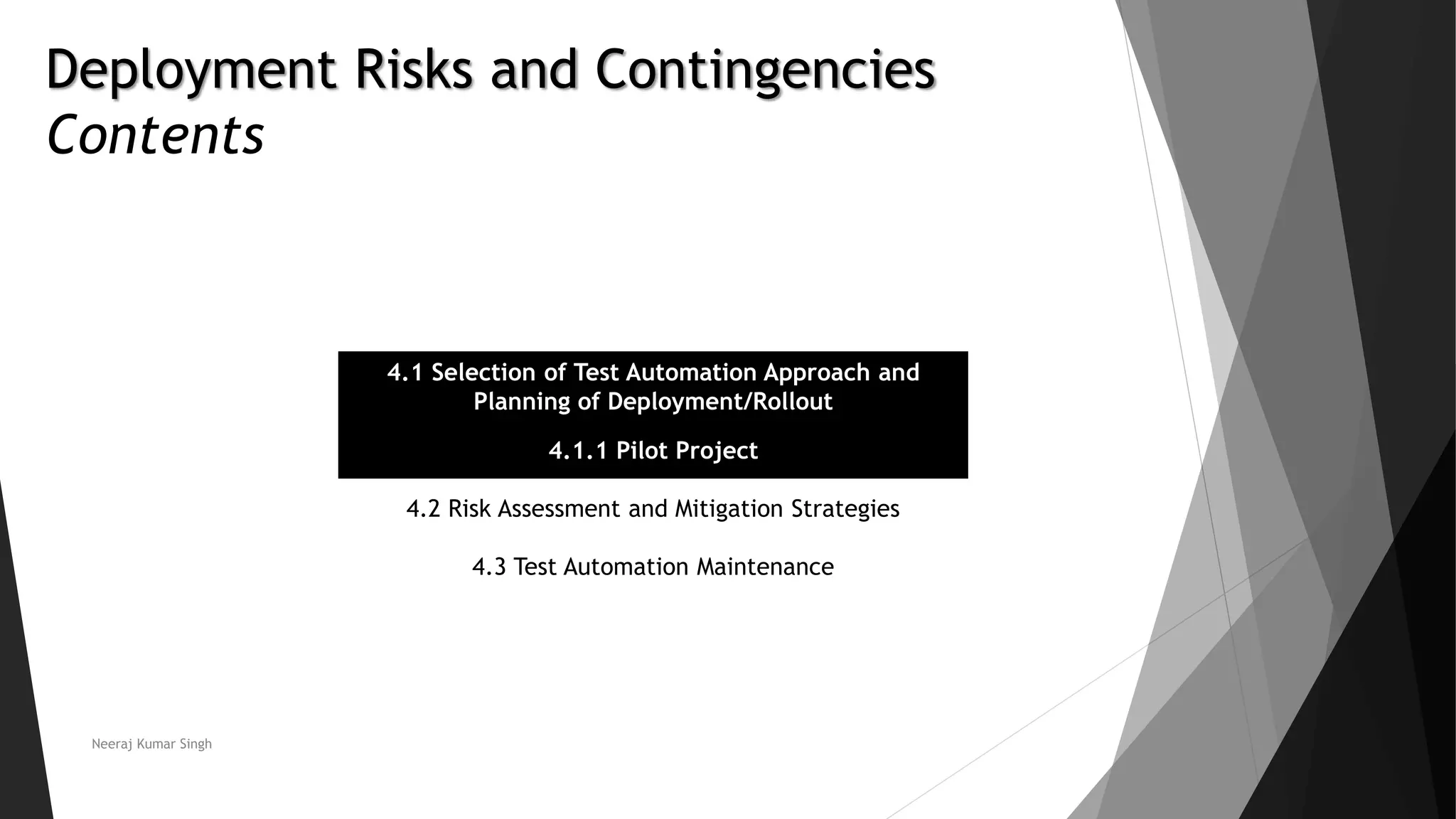 Deployment Risks and Contingencies
Contents

4.1 Selection of Test Automation Approach and Planning of Deployment/Rollout

4.1.1 Pilot Project

4.2 Risk Assessment and Mitigation Strategies

4.3 Test Automation Maintenance

Neeraj Kumar Singh